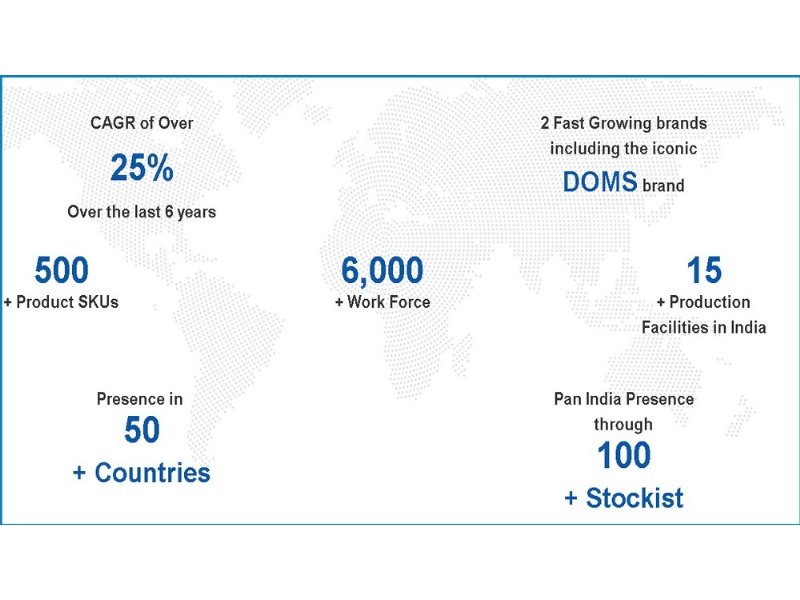 CAGR of Over
25%
Over the last 6 years

2 Fast Growing brands including the iconic DOMS brand

500
+ Product SKUs

6,000
+ Work Force

15
+ Production Facilities in India

Presence in
50
+ Countries

Pan India Presence through
100
+ Stockist